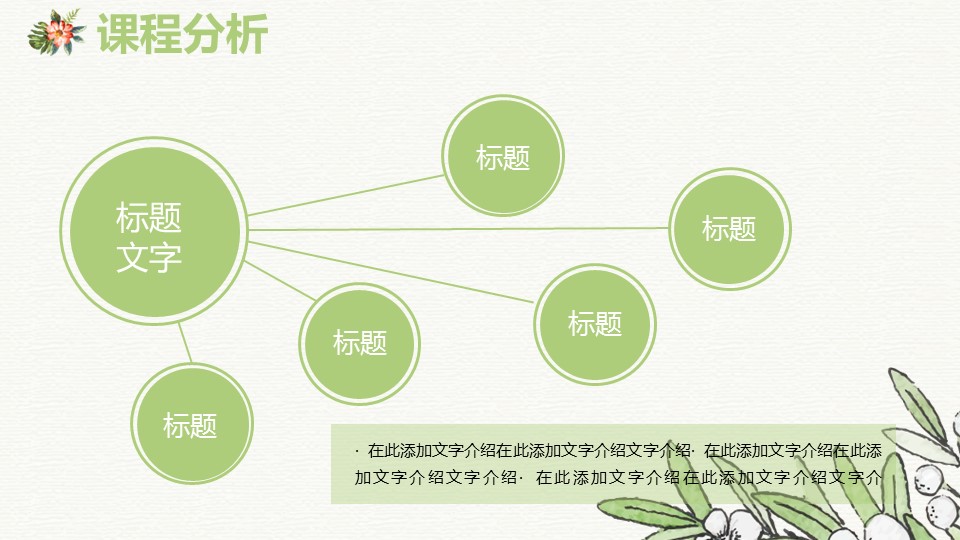 课程分析

标题文字

标题

标题

标题

标题

标题

· 在此添加文字介绍在此添加文字介绍文字介绍· 在此添加文字介绍在此添加文字介绍文字介绍· 在此添加文字介绍在此添加文字介绍文字介